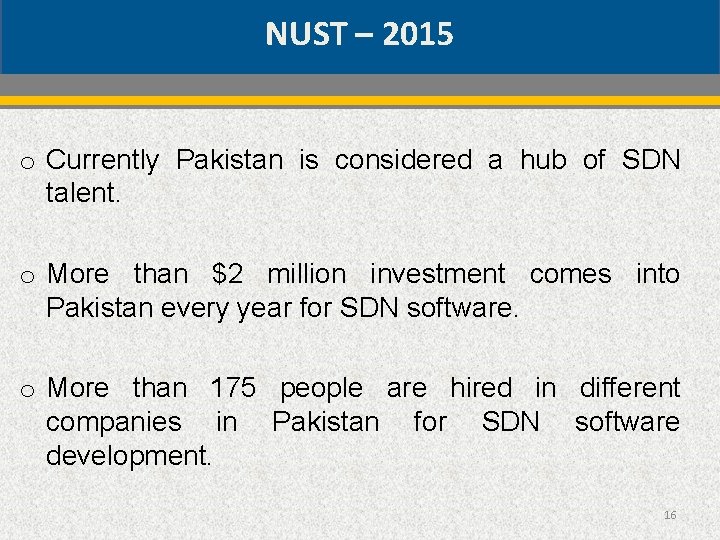 NUST – 2015

o Currently Pakistan is considered a hub of SDN talent.

o More than \$2 million investment comes into Pakistan every year for SDN software.

o More than 175 people are hired in different companies in Pakistan for SDN software development.

16